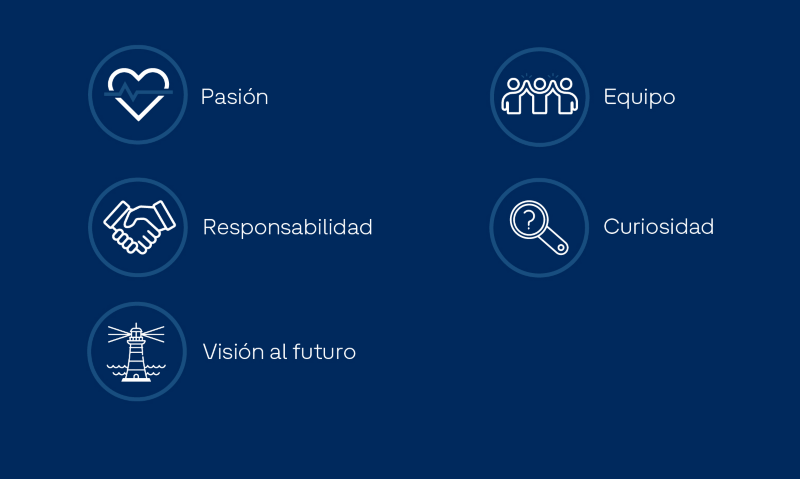 Pasión

Responsabilidad

Visión al futuro

Equipo

Curiosidad